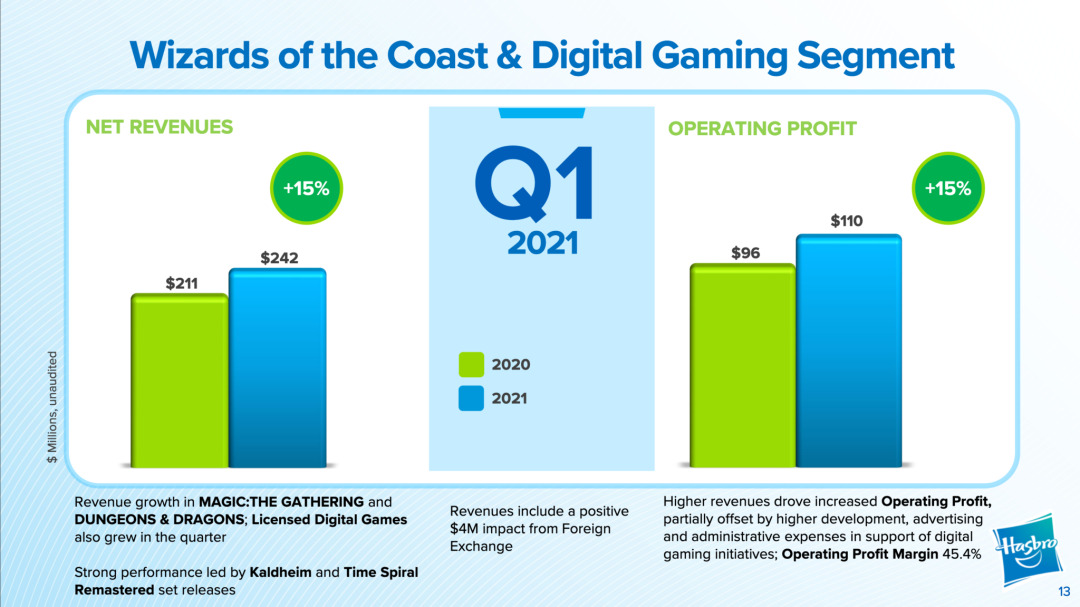 Wizards of the Coast & Digital Gaming Segment

NET REVENUES

+15%

$211

$242

$ Millions, unaudited

Q1
2021

2020

2021

OPERATING PROFIT

+15%

$96

$110

Revenue growth in MAGIC:THE GATHERING and DUNGEONS & DRAGONS; Licensed Digital Games also grew in the quarter

Strong performance led by Kaldheim and Time Spiral Remastered set releases

Revenues include a positive $4M impact from Foreign Exchange

Higher revenues drove increased Operating Profit, partially offset by higher development, advertising and administrative expenses in support of digital gaming initiatives; Operating Profit Margin 45.4%

Hasbro

13